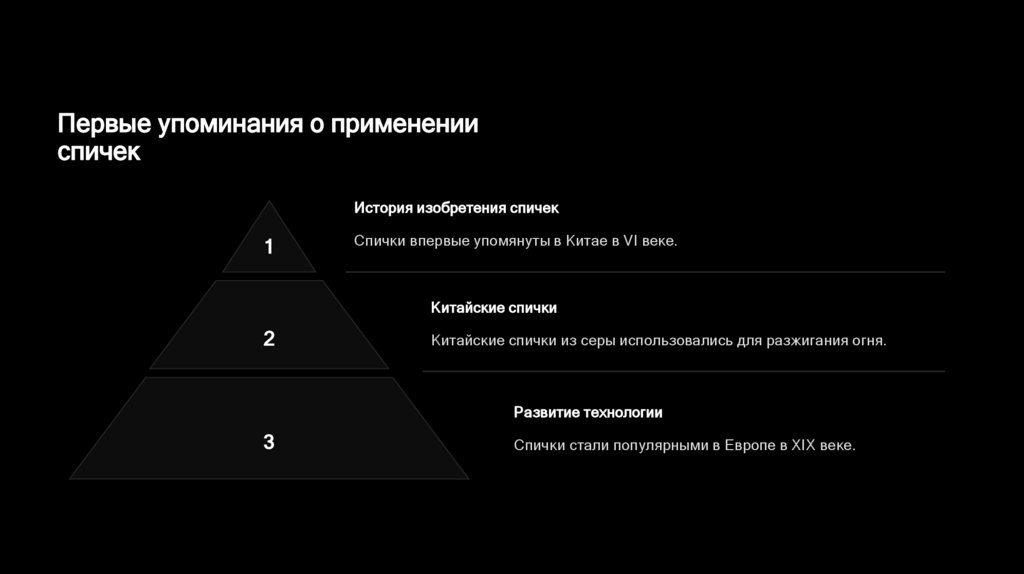 Первые упоминания о применении спичек

1

История изобретения спичек

Спички впервые упомянуты в Китае в VI веке.

2

Китайские спички

Китайские спички из серы использовались для разжигания огня.

3

Развитие технологии

Спички стали популярными в Европе в XIX веке.